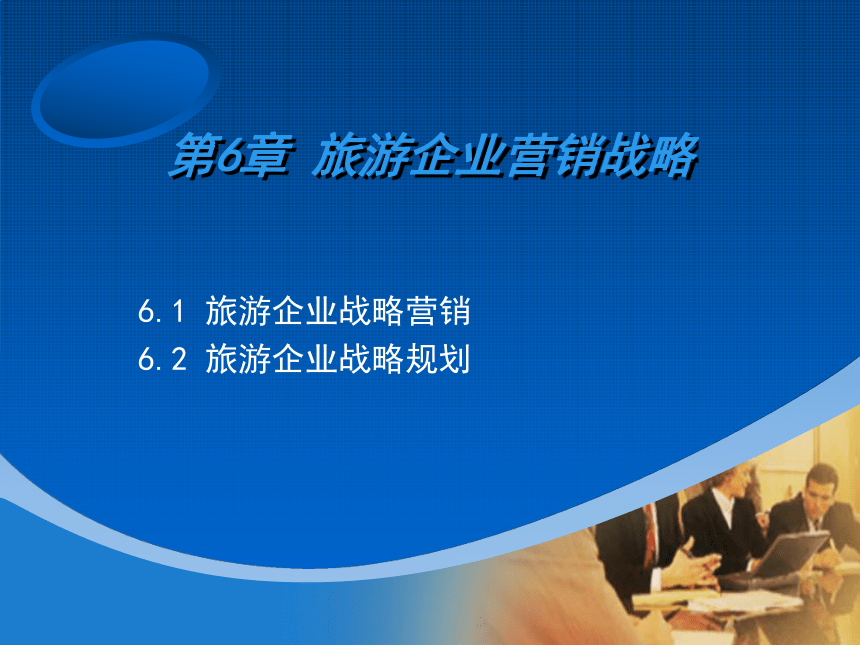 第6章 旅游企业营销战略

6.1 旅游企业战略营销
6.2 旅游企业战略规划